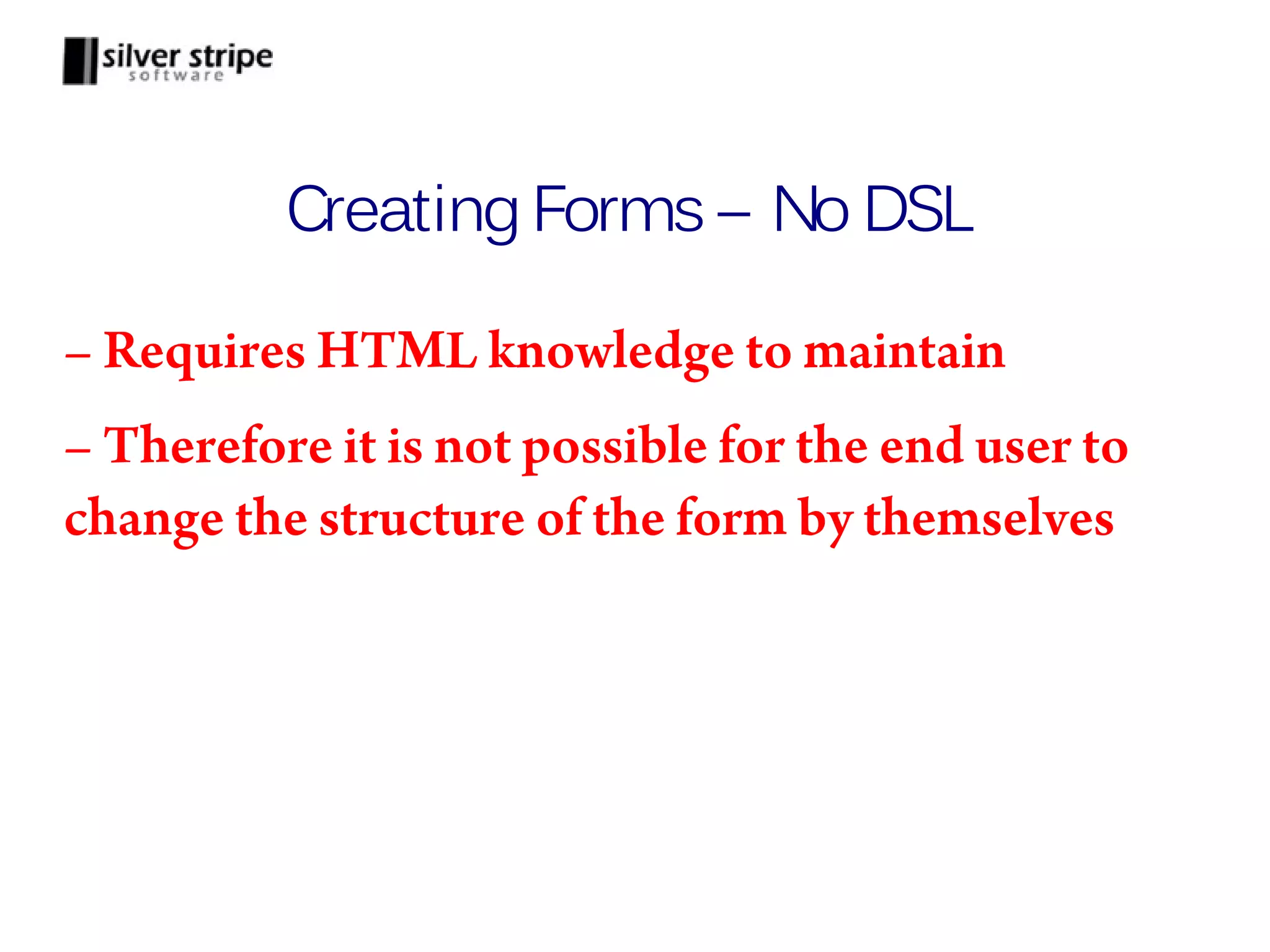 silver stripe
software

Creating Forms – No DSL

– Requires HTML knowledge to maintain

– Therefore it is not possible for the end user to change the structure of the form by themselves